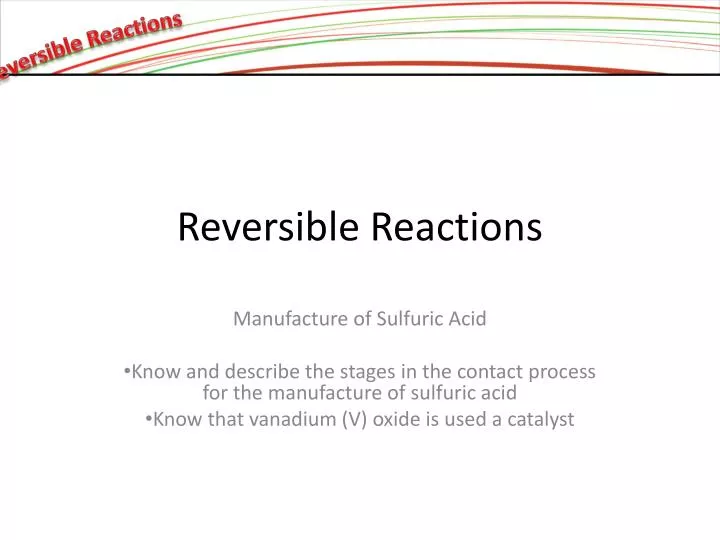 eversible Reactions

Reversible Reactions

Manufacture of Sulfuric Acid

•Know and describe the stages in the contact process for the manufacture of sulfuric acid
•Know that vanadium (V) oxide is used a catalyst